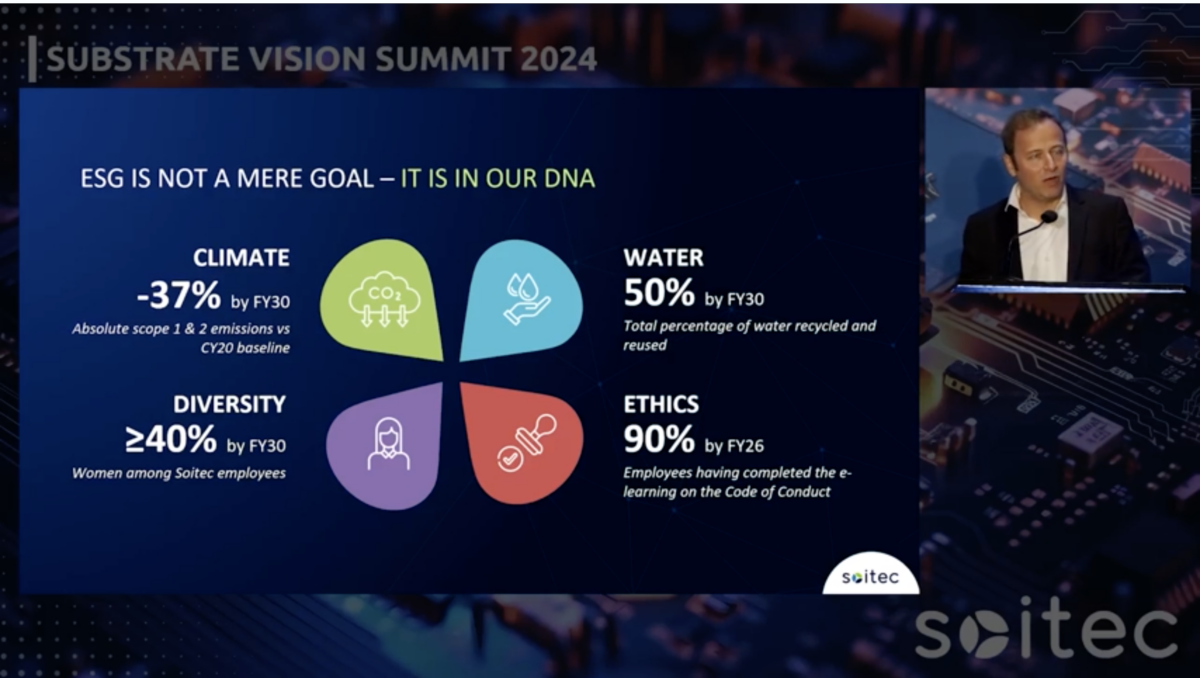 SUBSTRATE VISION SUMMIT 2024

ESG IS NOT A MERE GOAL – IT IS IN OUR DNA

CLIMATE
-37% by FY30
Absolute scope 1 & 2 emissions vs CY20 baseline

$CO_2$

WATER
50% by FY30
Total percentage of water recycled and reused

DIVERSITY
≥40% by FY30
Women among Soitec employees

ETHICS
90% by FY26
Employees having completed the e-learning on the Code of Conduct

soitec

soitec